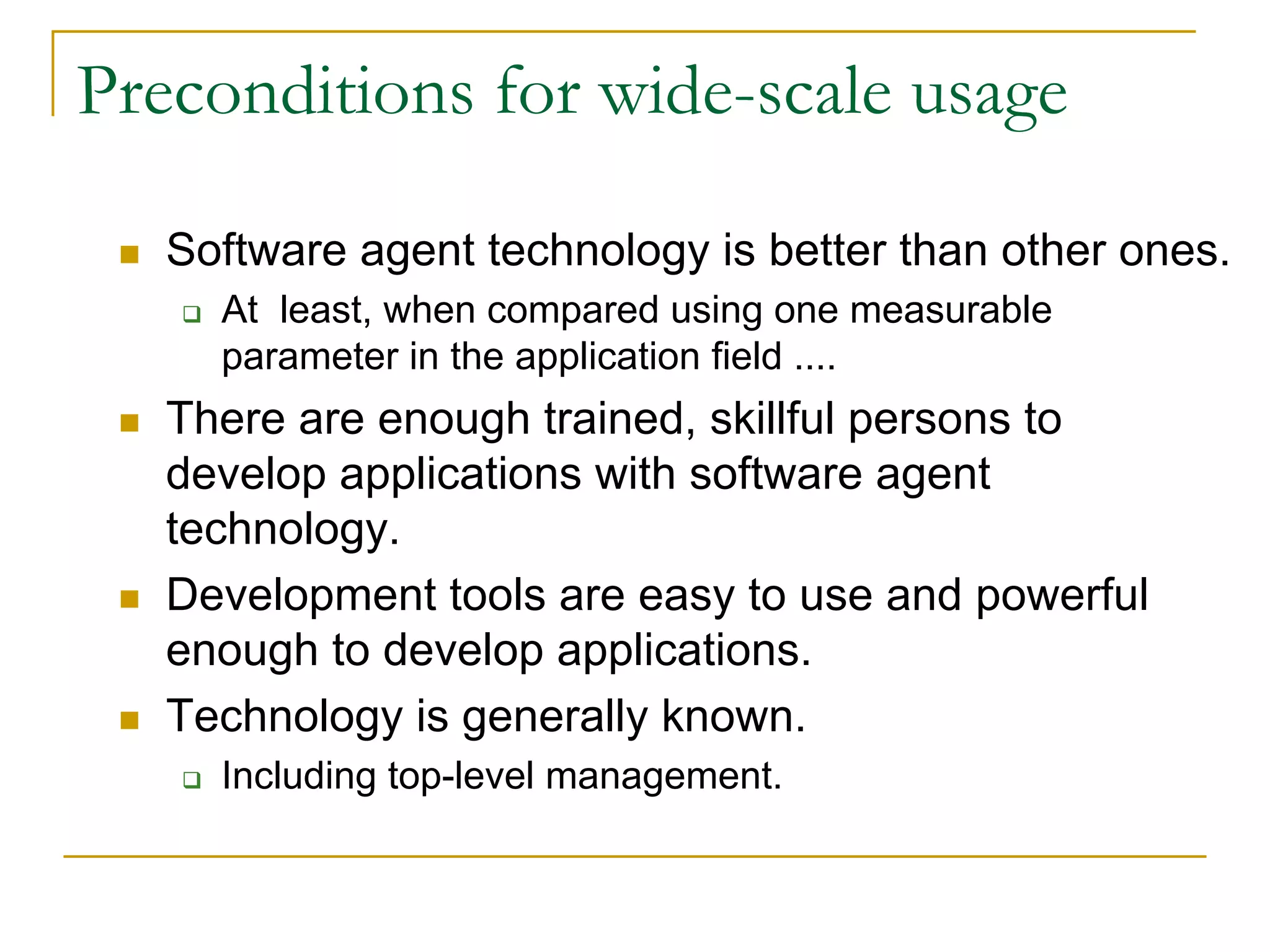 Preconditions for wide-scale usage

- Software agent technology is better than other ones.
  - At least, when compared using one measurable parameter in the application field ....
- There are enough trained, skillful persons to develop applications with software agent technology.
- Development tools are easy to use and powerful enough to develop applications.
- Technology is generally known.
  - Including top-level management.